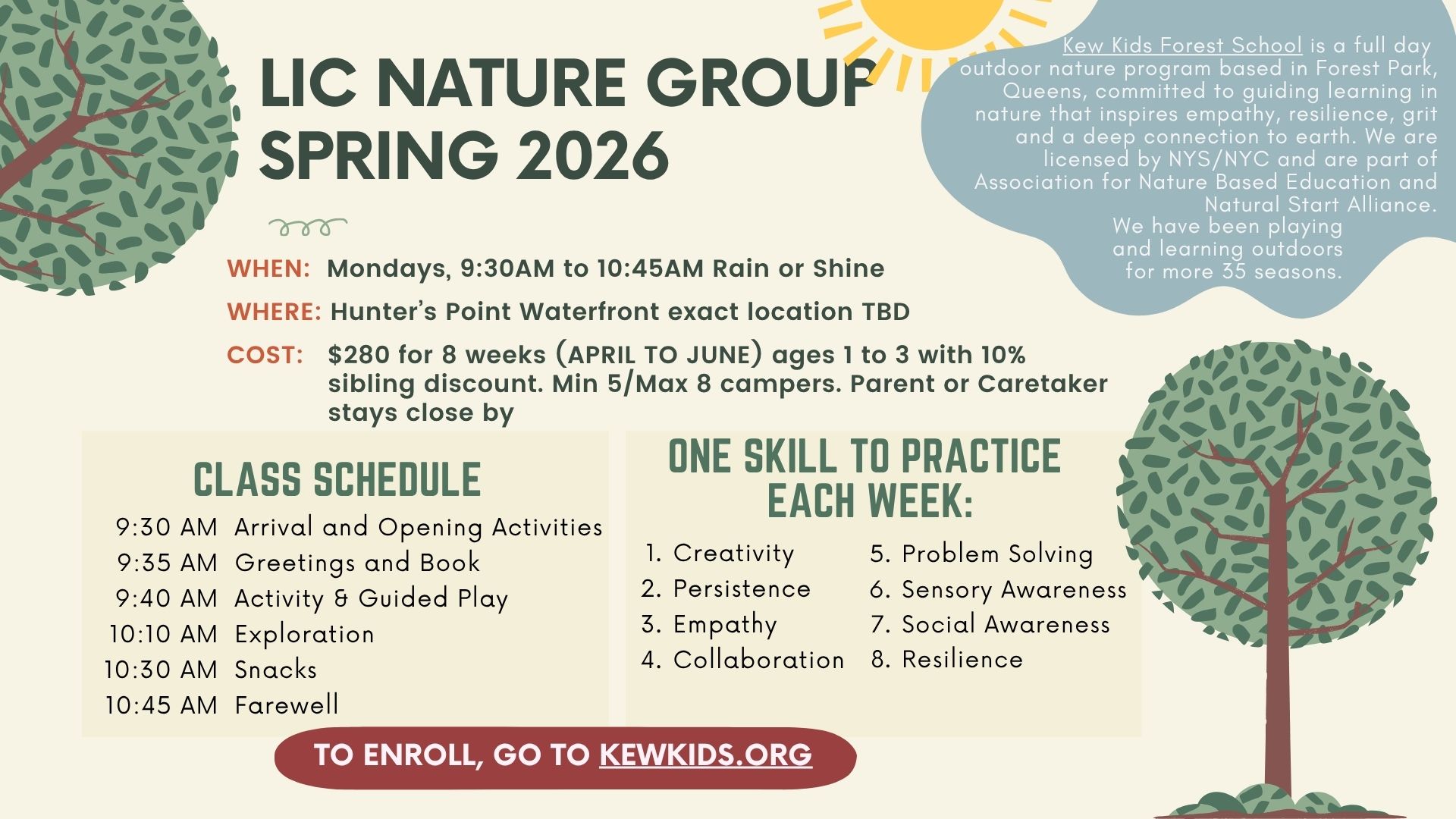 LIC NATURE GROUP SPRING 2026

Kew Kids Forest School is a full day outdoor nature program based in Forest Park, Queens, committed to guiding learning in nature that inspires empathy, resilience, grit and a deep connection to earth. We are licensed by NYS/NYC and are part of Association for Nature Based Education and Natural Start Alliance. We have been playing and learning outdoors for more 35 seasons.

WHEN: Mondays, 9:30AM to 10:45AM Rain or Shine

WHERE: Hunter's Point Waterfront exact location TBD

COST: $280 for 8 weeks (APRIL TO JUNE) ages 1 to 3 with 10% sibling discount. Min 5/Max 8 campers. Parent or Caretaker stays close by

CLASS SCHEDULE

9:30 AM Arrival and Opening Activities
9:35 AM Greetings and Book
9:40 AM Activity & Guided Play
10:10 AM Exploration
10:30 AM Snacks
10:45 AM Farewell

ONE SKILL TO PRACTICE EACH WEEK:

1. Creativity
2. Persistence
3. Empathy
4. Collaboration
5. Problem Solving
6. Sensory Awareness
7. Social Awareness
8. Resilience

TO ENROLL, GO TO KEWKIDS.ORG